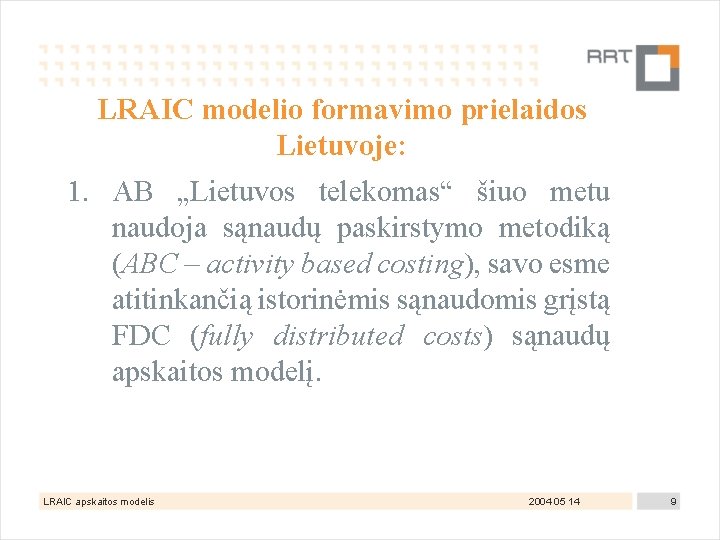 RRT

LRAIC modelio formavimo prielaidos Lietuvoje:

1. AB „Lietuvos telekomas“ šiuo metu naudoja sąnaudų paskirstymo metodiką (ABC – activity based costing), savo esme atitinkančią istorinėmis sąnaudomis grįstą FDC (fully distributed costs) sąnaudų apskaitos modelį.

LRAIC apskaitos modelis 2004 05 14 9